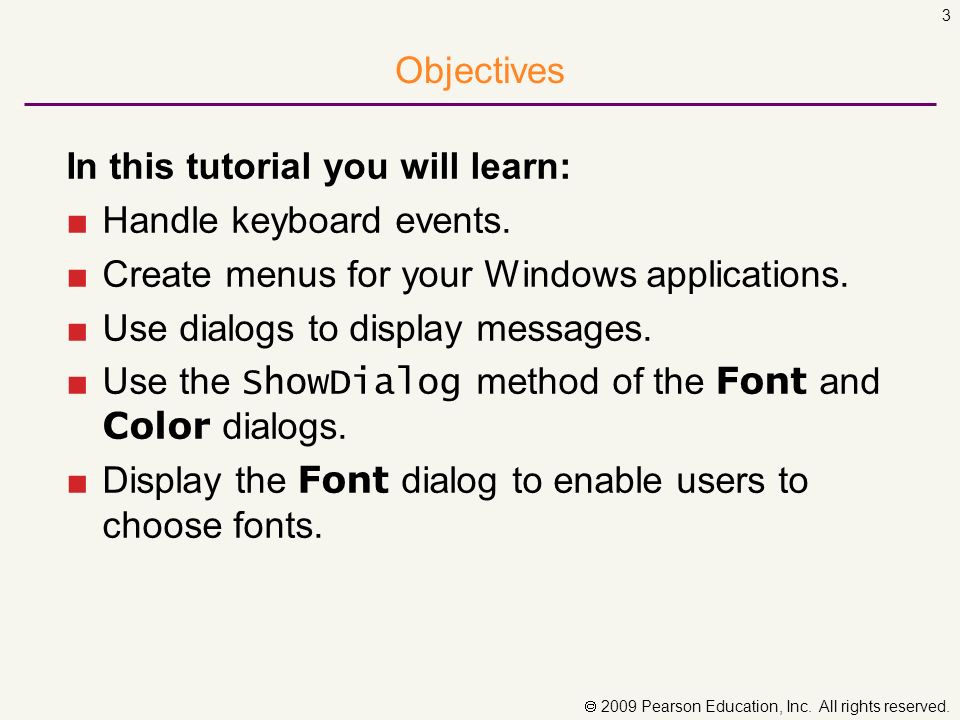 3

Objectives

In this tutorial you will learn:

■ Handle keyboard events.

■ Create menus for your Windows applications.

■ Use dialogs to display messages.

■ Use the ShowDialog method of the Font and Color dialogs.

■ Display the Font dialog to enable users to choose fonts.

© 2009 Pearson Education, Inc. All rights reserved.